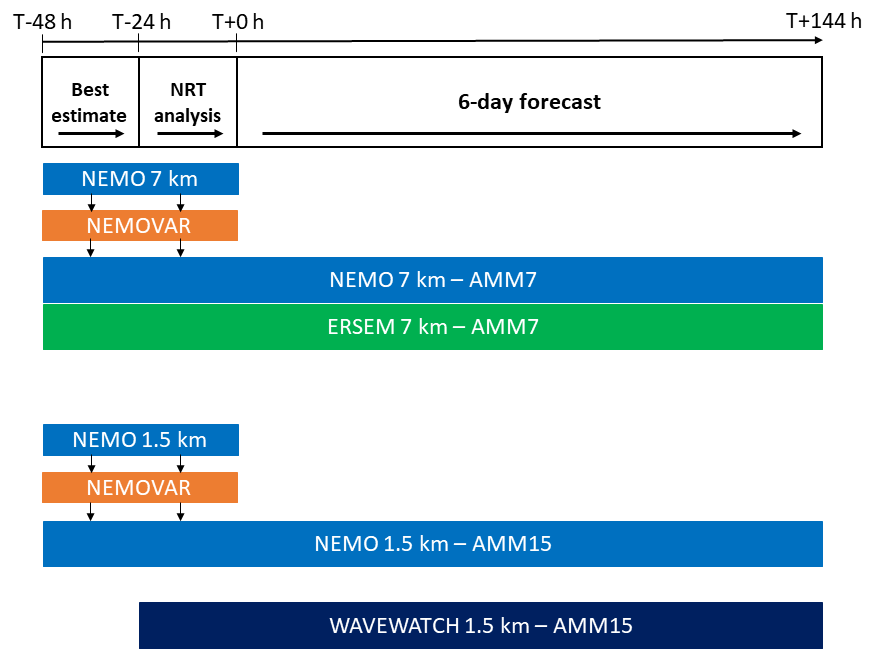 T-48 h T-24 h T+0 h T+144 h

Best estimate

NRT analysis

6-day forecast

NEMO 7 km

NEMOVAR

NEMO 7 km – AMM7

ERSEM 7 km – AMM7

NEMO 1.5 km

NEMOVAR

NEMO 1.5 km – AMM15

WAVEWATCH 1.5 km – AMM15